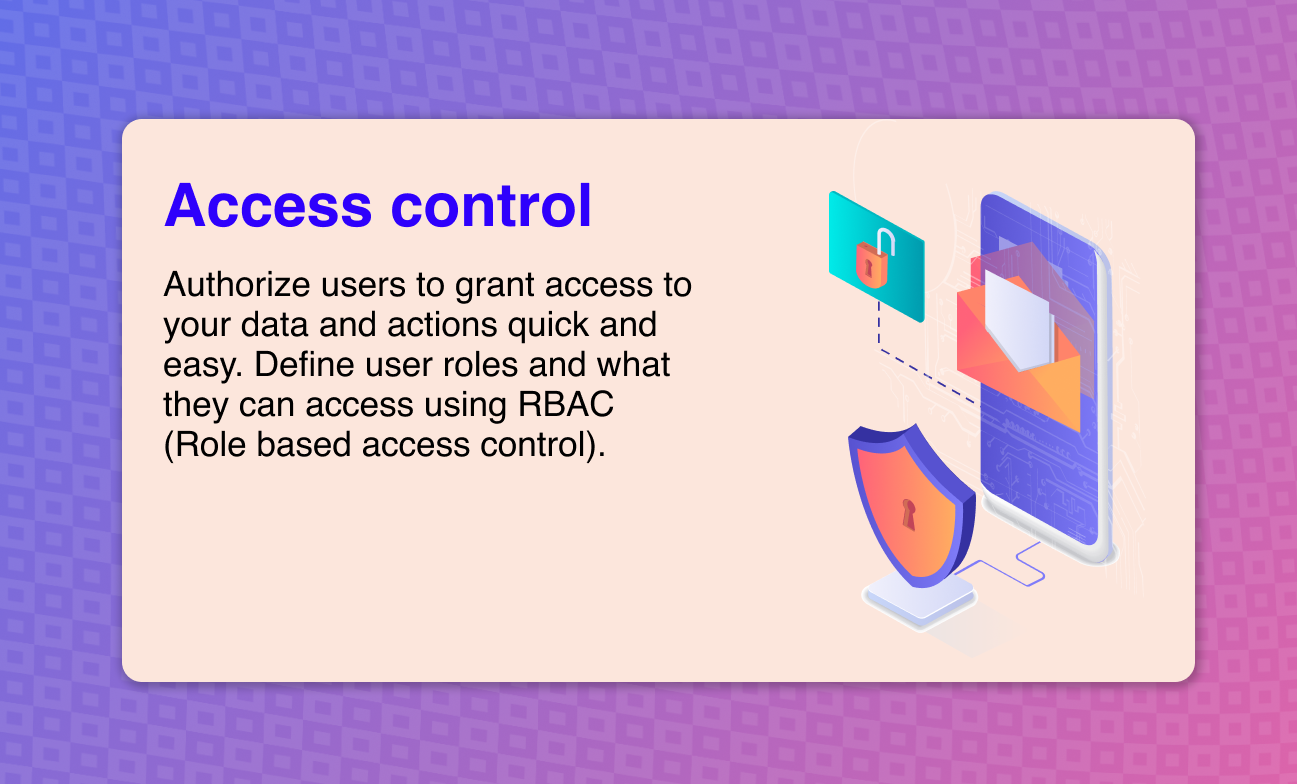 Access control

Authorize users to grant access to your data and actions quick and easy. Define user roles and what they can access using RBAC (Role based access control).